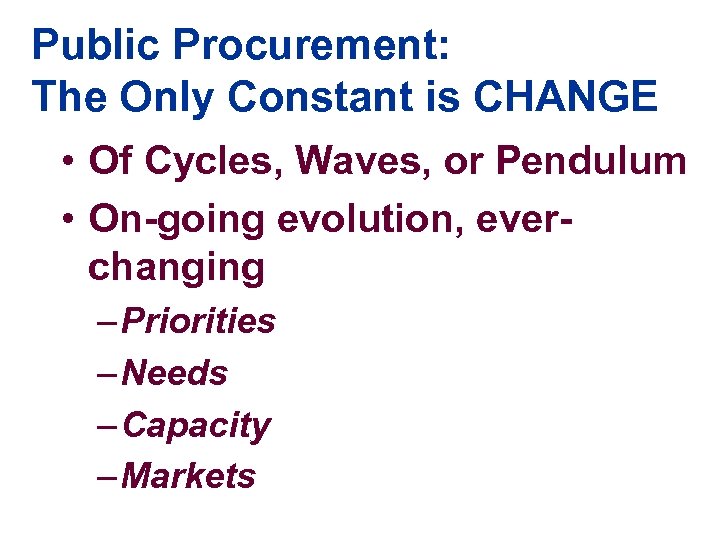 Public Procurement:
The Only Constant is CHANGE

• Of Cycles, Waves, or Pendulum
• On-going evolution, ever-changing
– Priorities
– Needs
– Capacity
– Markets